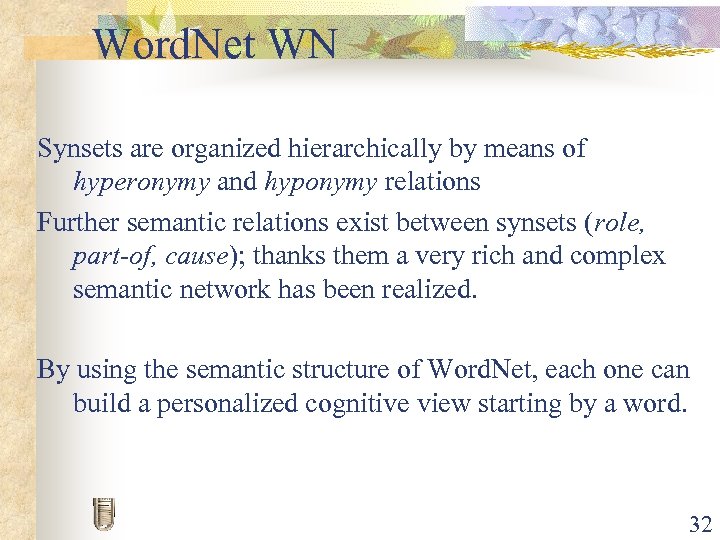 WordNet WN

Synsets are organized hierarchically by means of hyperonymy and hyponymy relations

Further semantic relations exist between synsets (role, part-of, cause); thanks them a very rich and complex semantic network has been realized.

By using the semantic structure of WordNet, each one can build a personalized cognitive view starting by a word.

32